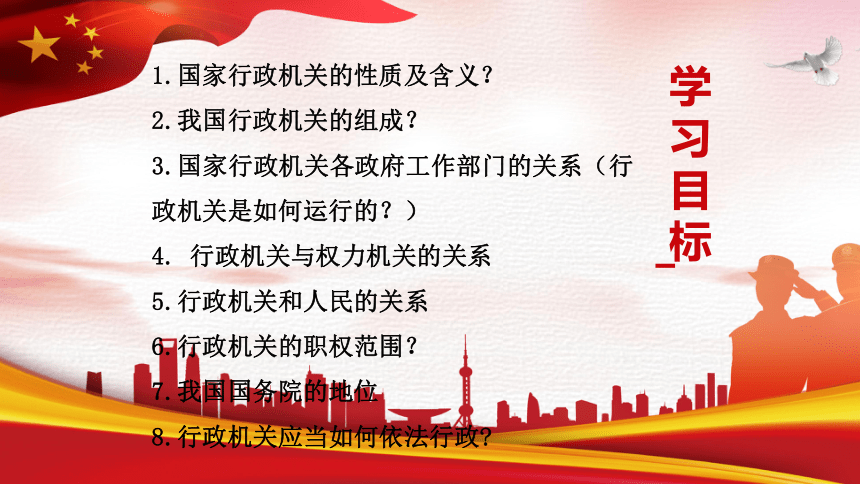 1.国家行政机关的性质及含义？

2.我国行政机关的组成？

3.国家行政机关各政府工作部门的关系（行政机关是如何运行的？）

4. 行政机关与权力机关的关系

5.行政机关和人民的关系

6.行政机关的职权范围？

7.我国国务院的地位

8.行政机关应当如何依法行政？

学习目标